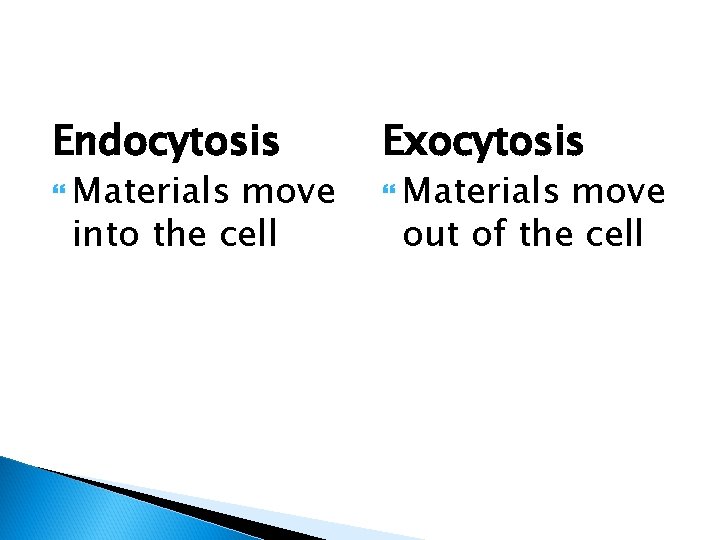 Endocytosis

Materials move into the cell

Exocytosis

Materials move out of the cell